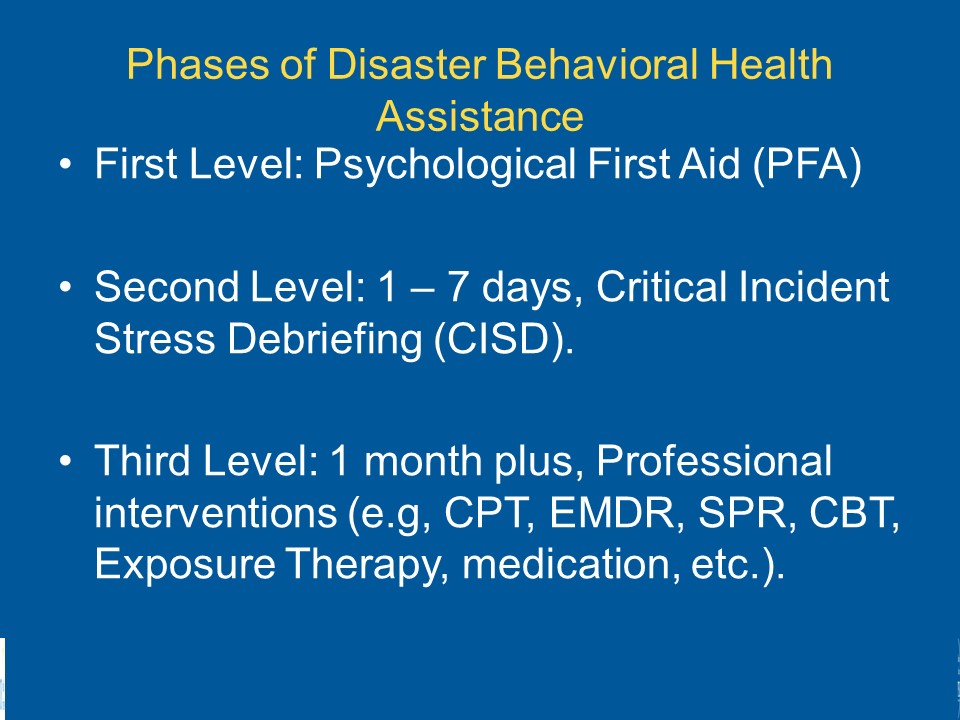 Phases of Disaster Behavioral Health Assistance

• First Level: Psychological First Aid (PFA)

• Second Level: 1 – 7 days, Critical Incident Stress Debriefing (CISD).

• Third Level: 1 month plus, Professional interventions (e.g, CPT, EMDR, SPR, CBT, Exposure Therapy, medication, etc.).